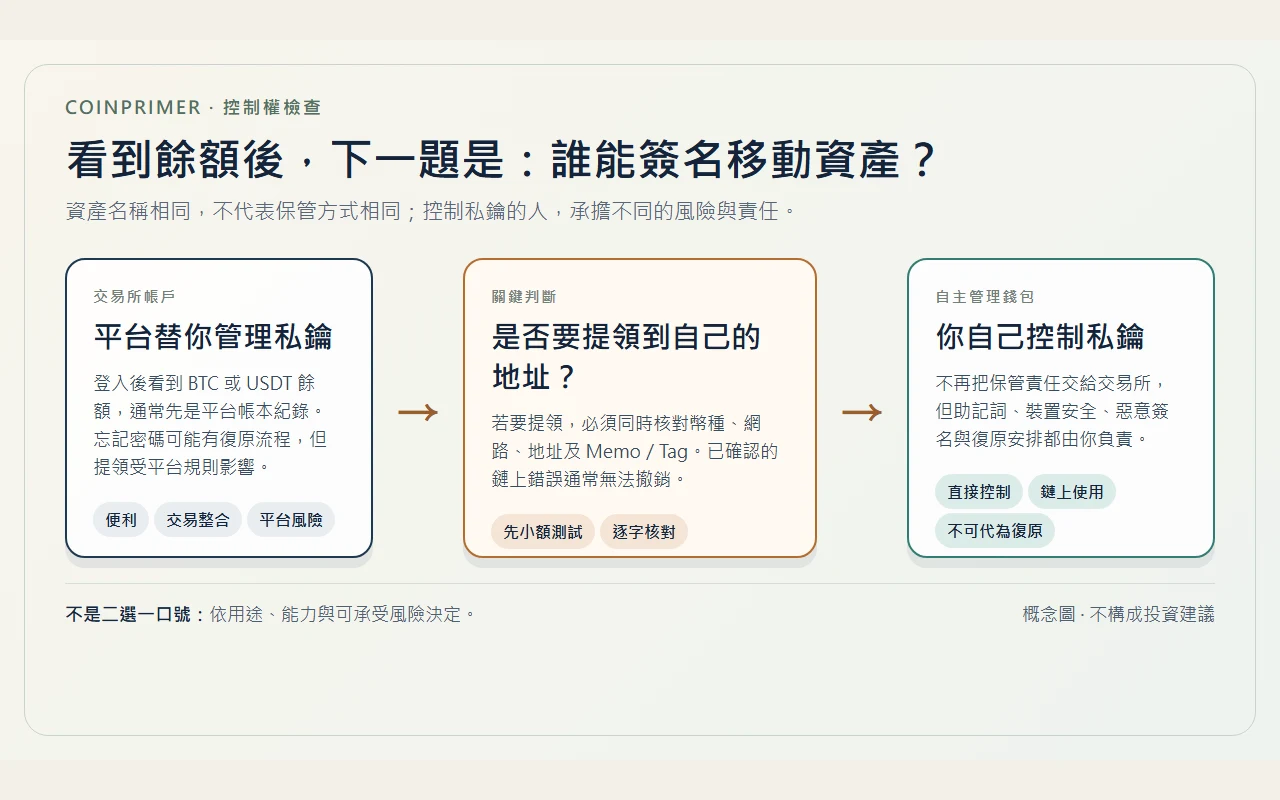 COINPRIMER · 控制權檢查

看到餘額後，下一題是：誰能簽名移動資產？

資產名稱相同，不代表保管方式相同；控制私鑰的人，承擔不同的風險與責任。

交易所帳戶

平台替你管理私鑰

登入後看到 BTC 或 USDT 餘額，通常先是平台帳本紀錄。忘記密碼可能有復原流程，但提領受平台規則影響。

便利 交易整合 平台風險

→

關鍵判斷

是否要提領到自己的地址？

若要提領，必須同時核對幣種、網路、地址及 Memo / Tag。已確認的鏈上錯誤通常無法撤銷。

先小額測試 逐字核對

→

自主管理錢包

你自己控制私鑰

不再把保管責任交給交易所，但助記詞、裝置安全、惡意簽名與復原安排都由你負責。

直接控制 鏈上使用 不可代為復原

不是二選一口號：依用途、能力與可承受風險決定。

概念圖 · 不構成投資建議